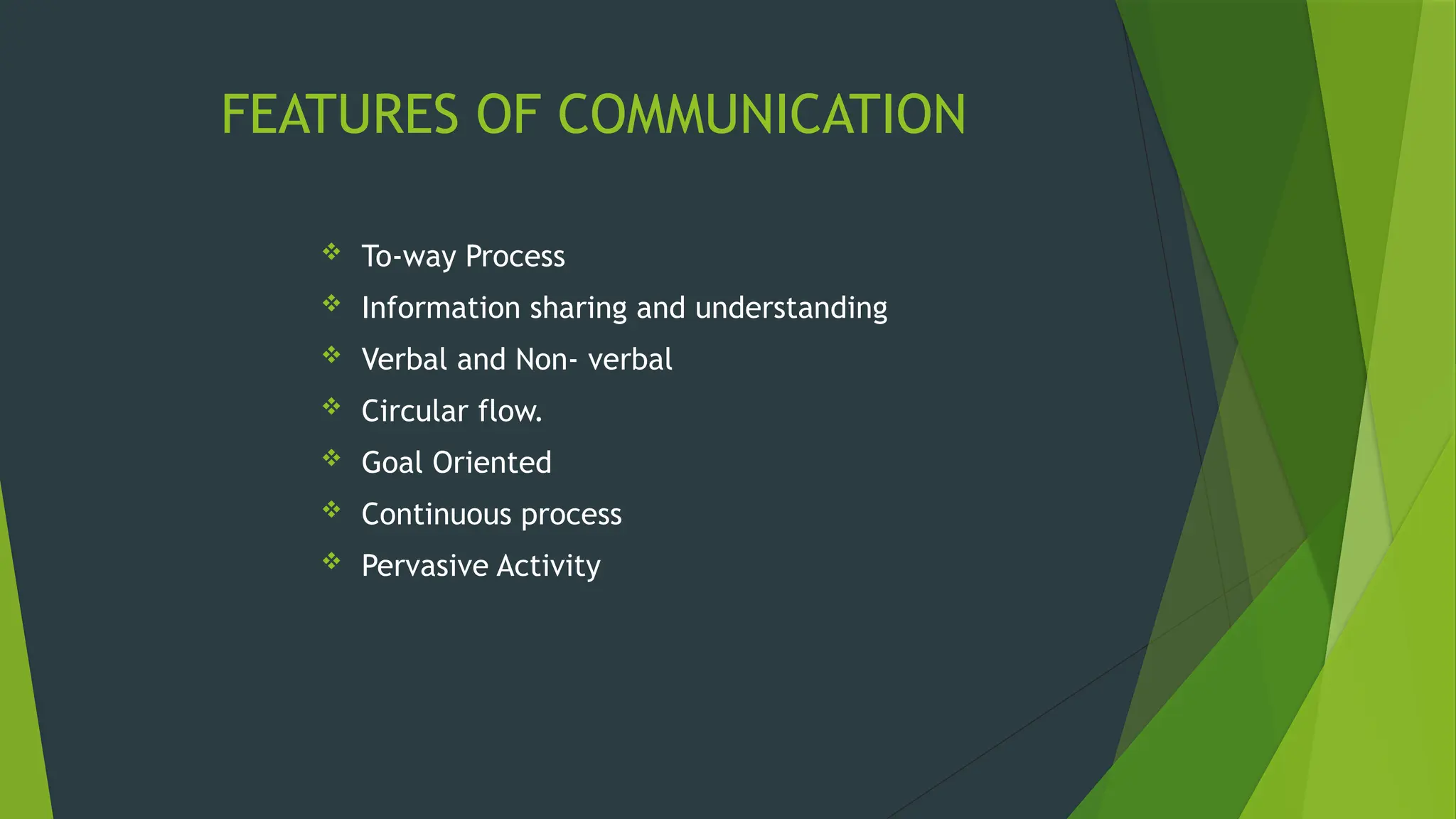 FEATURES OF COMMUNICATION

❖ To-way Process
❖ Information sharing and understanding
❖ Verbal and Non- verbal
❖ Circular flow.
❖ Goal Oriented
❖ Continuous process
❖ Pervasive Activity